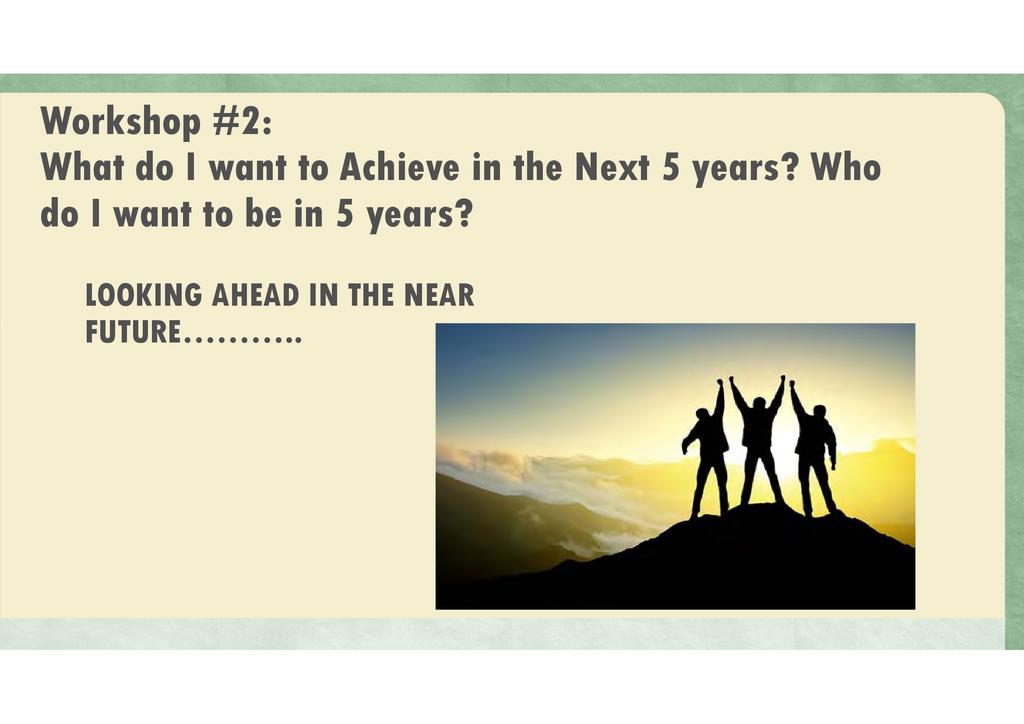 Workshop #2:
What do I want to Achieve in the Next 5 years? Who do I want to be in 5 years?

LOOKING AHEAD IN THE NEAR FUTURE………..